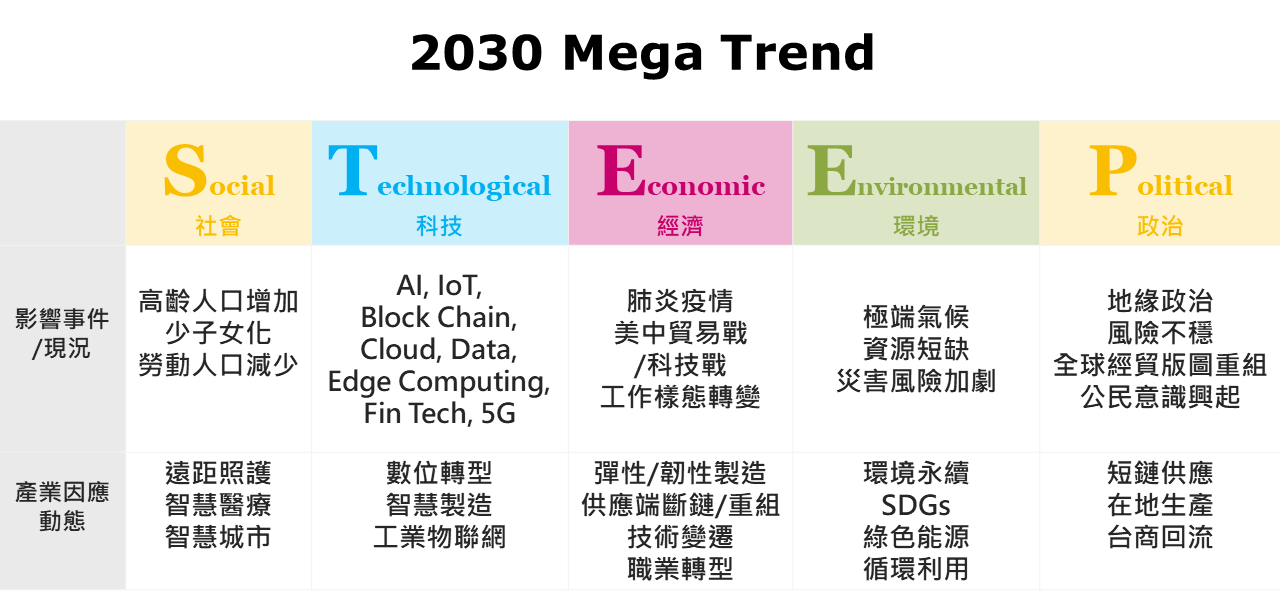 2030 Mega Trend

| | Social 社會 | Technological 科技 | Economic 經濟 | Environmental 環境 | Political 政治 |
|---|---|---|---|---|---|
| 影響事件/現況 | 高齡人口增加 少子女化 勞動人口減少 | AI, IoT, Block Chain, Cloud, Data, Edge Computing, Fin Tech, 5G | 肺炎疫情 美中貿易戰 /科技戰 工作樣態轉變 | 極端氣候 資源短缺 災害風險加劇 | 地緣政治 風險不穩 全球經貿版圖重組 公民意識興起 |
| 產業因應動態 | 遠距照護 智慧醫療 智慧城市 | 數位轉型 智慧製造 工業物聯網 | 彈性/韌性製造 供應端斷鏈/重組 技術變遷 職業轉型 | 環境永續 SDGs 綠色能源 循環利用 | 短鏈供應 在地生產 台商回流 |